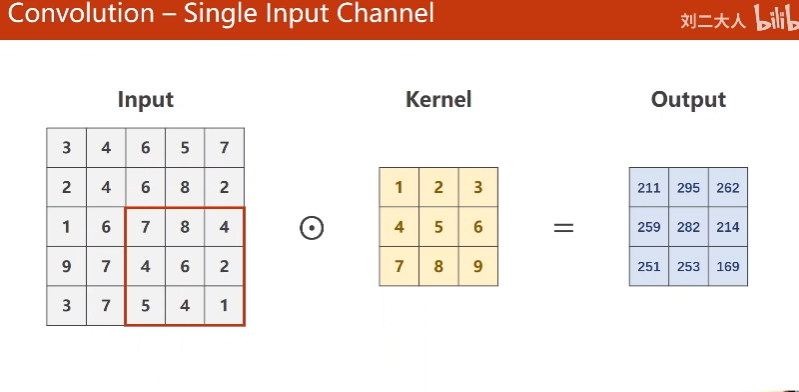 Convolution – Single Input Channel

刘二大人 bilib

Input

| 3 | 4 | 6 | 5 | 7 |
|---|---|---|---|---|
| 2 | 4 | 6 | 8 | 2 |
| 1 | 6 | 7 | 8 | 4 |
| 9 | 7 | 4 | 6 | 2 |
| 3 | 7 | 5 | 4 | 1 |

$\odot$

Kernel

| 1 | 2 | 3 |
|---|---|---|
| 4 | 5 | 6 |
| 7 | 8 | 9 |

=

Output

| 211 | 295 | 262 |
|---|---|---|
| 259 | 282 | 214 |
| 251 | 253 | 169 |